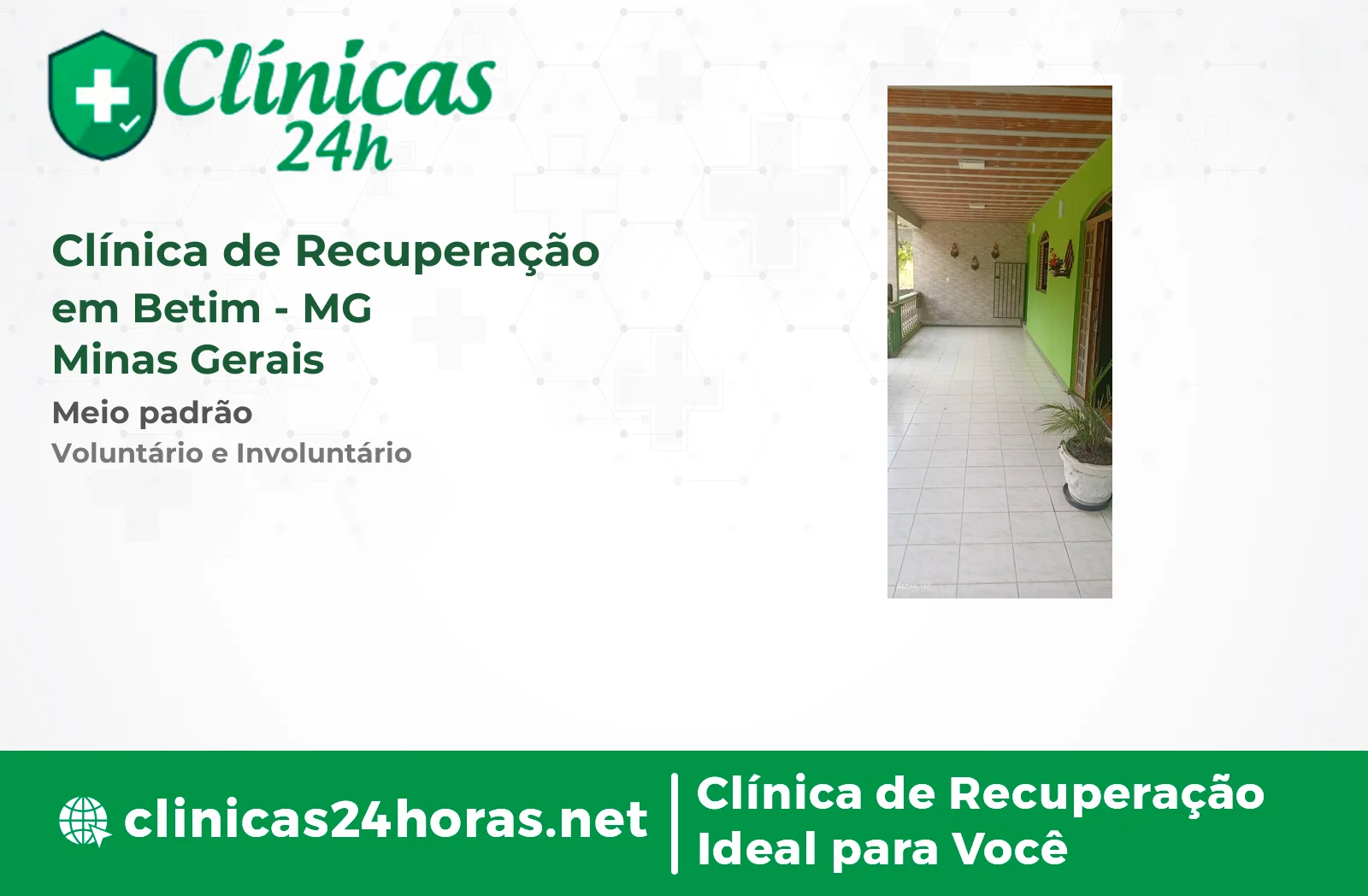 Clínicas 24h

Clínica de Recuperação em Betim - MG
Minas Gerais

Meio padrão

Voluntário e Involuntário

REDMI 14C

clinicas24horas.net

Clínica de Recuperação Ideal para Você